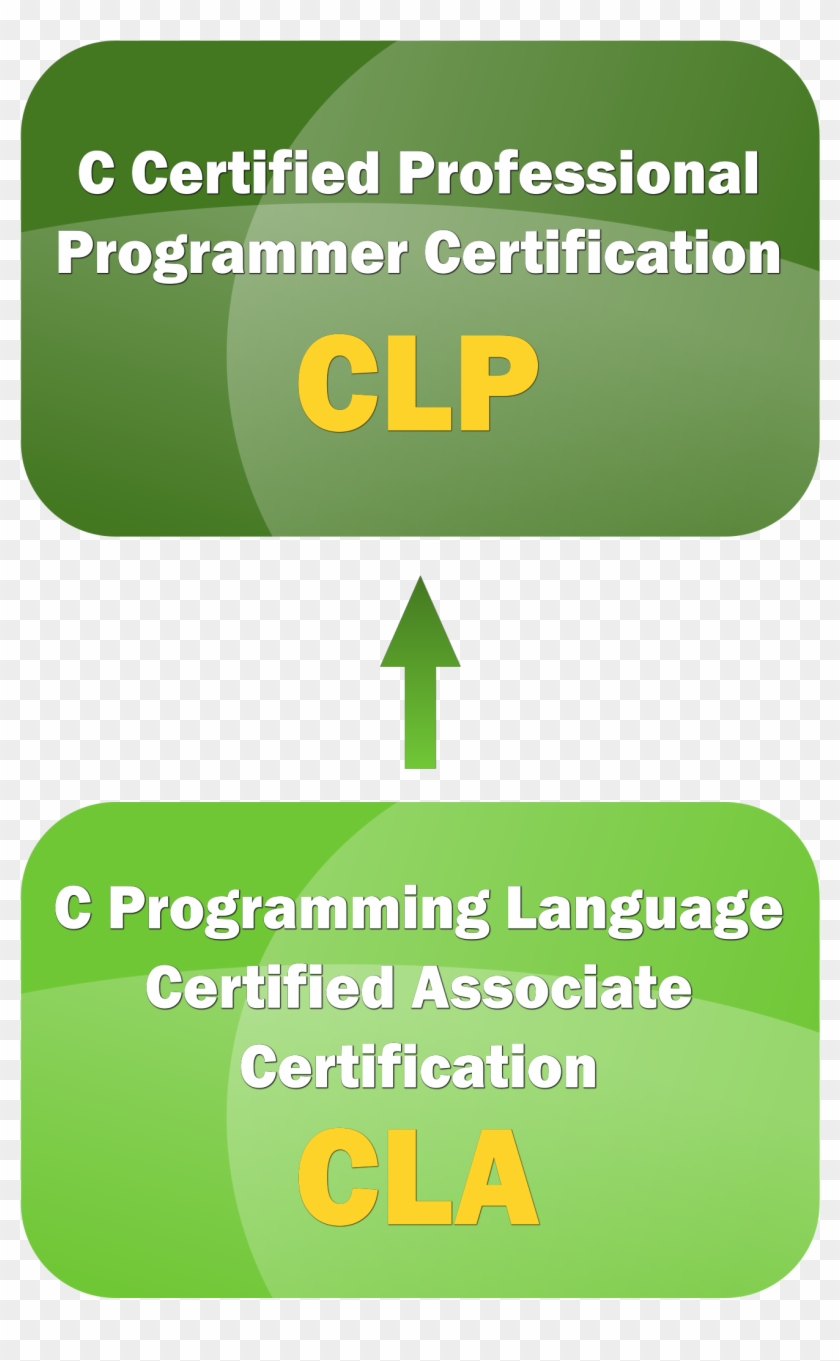 C Certified Professional Programmer Certification

CLP

C Programming Language Certified Associate Certification

CLA